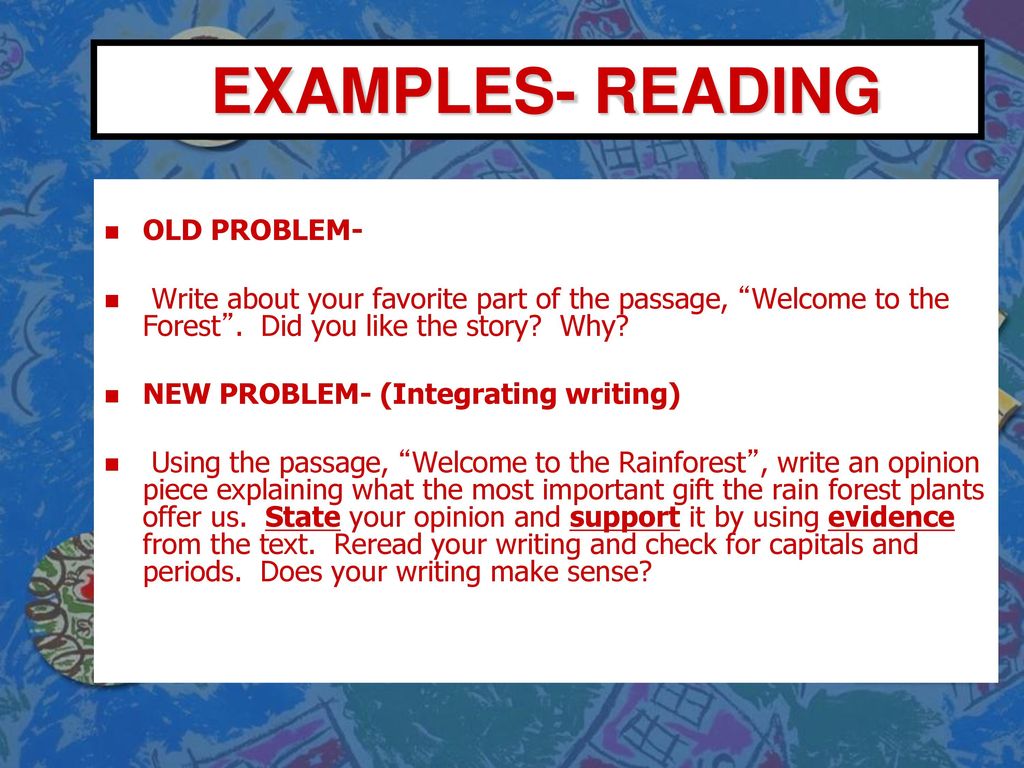 EXAMPLES- READING

OLD PROBLEM-

Write about your favorite part of the passage, “Welcome to the Forest”. Did you like the story? Why?

NEW PROBLEM- (Integrating writing)

Using the passage, “Welcome to the Rainforest”, write an opinion piece explaining what the most important gift the rain forest plants offer us. State your opinion and support it by using evidence from the text. Reread your writing and check for capitals and periods. Does your writing make sense?